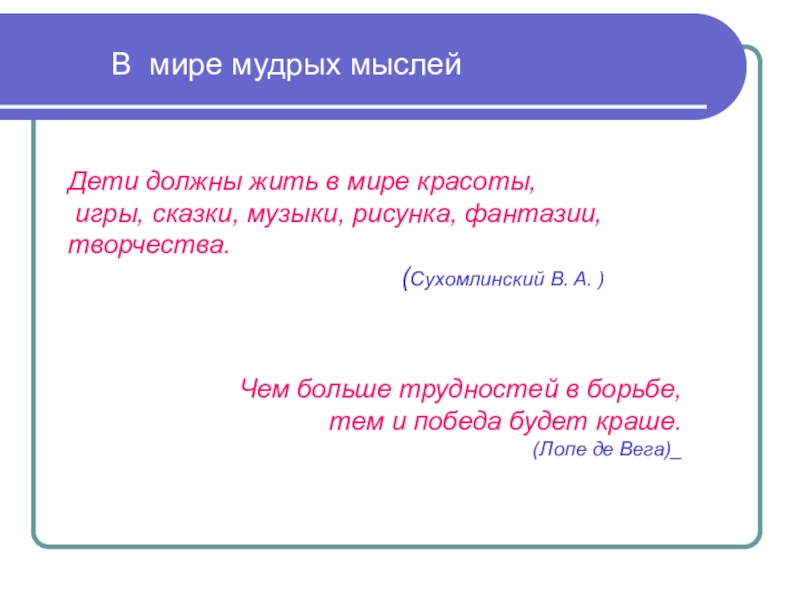 В мире мудрых мыслей

Дети должны жить в мире красоты, игры, сказки, музыки, рисунка, фантазии, творчества.

(Сухомлинский В. А. )

Чем больше трудностей в борьбе, тем и победа будет краше.

(Лопе де Вега)_